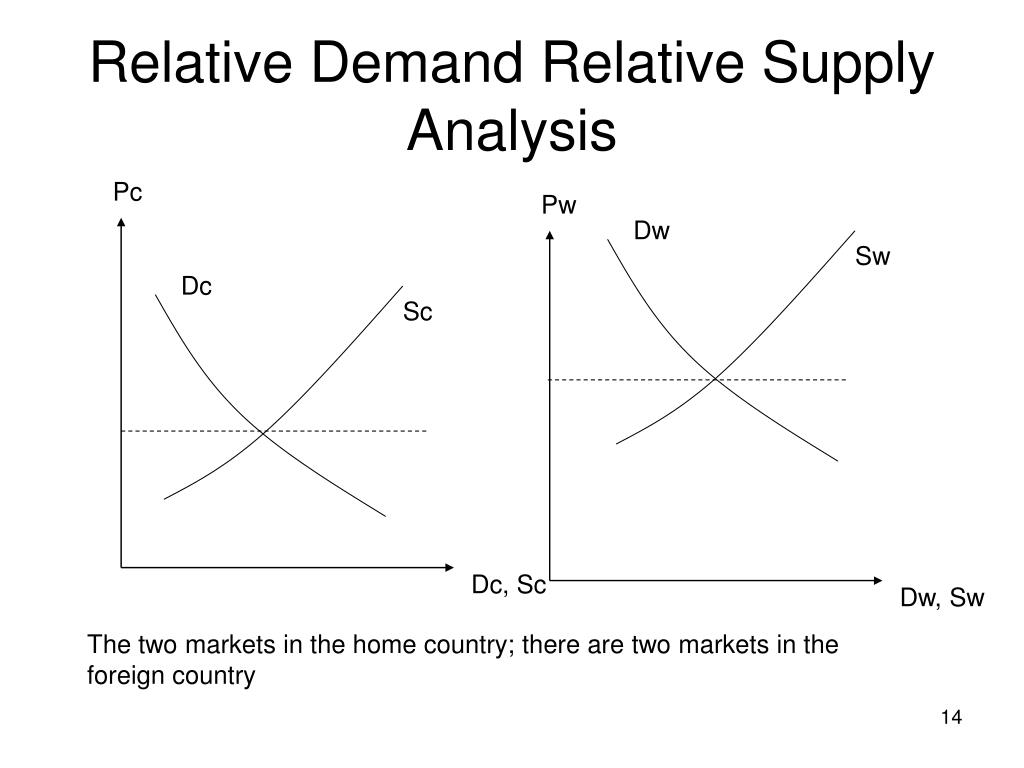 Relative Demand Relative Supply Analysis

Pc

Dc

Sc

Dc, Sc

Pw

Dw

Sw

Dw, Sw

The two markets in the home country; there are two markets in the foreign country

14